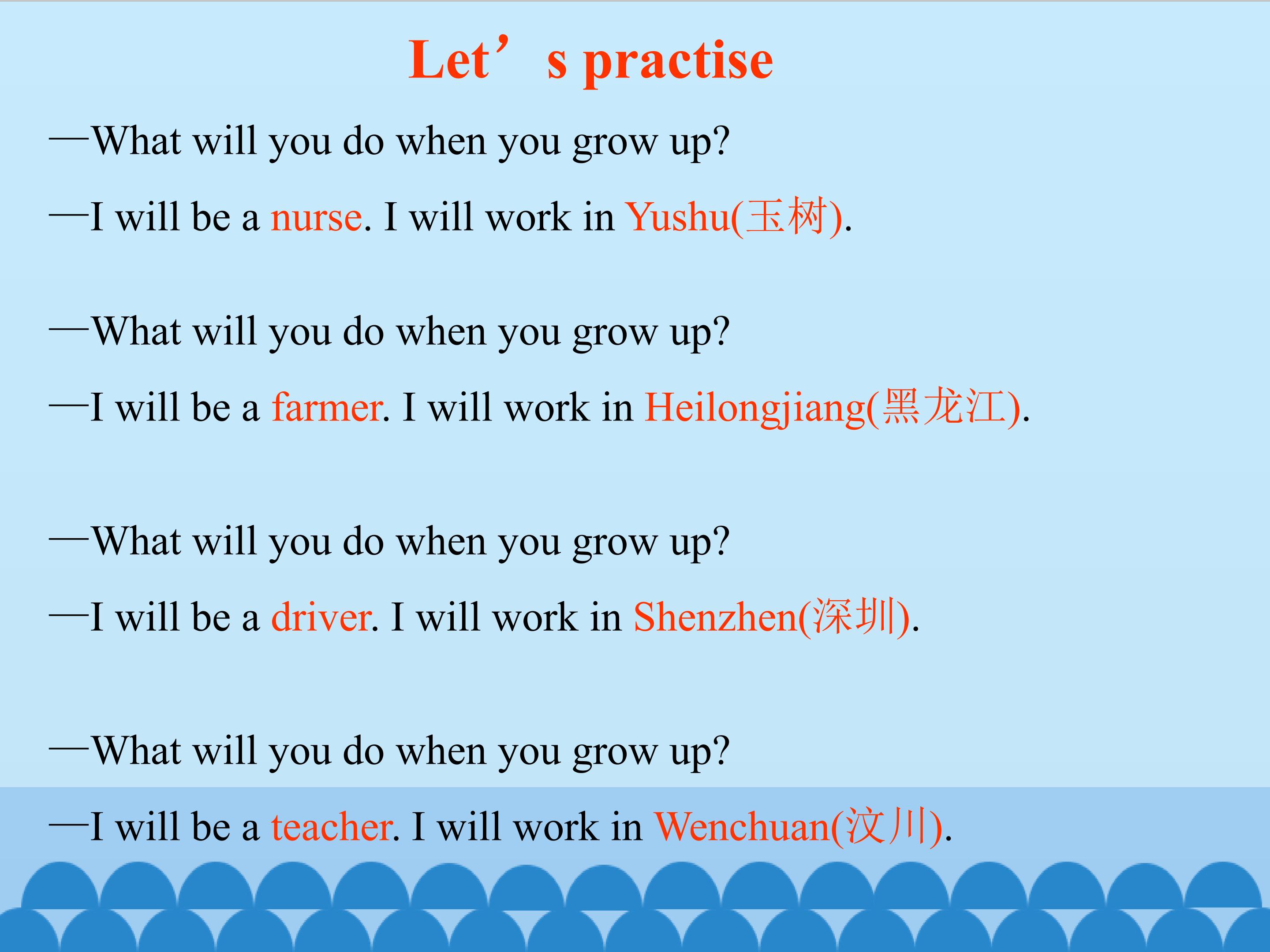 Let's practise

—What will you do when you grow up?

—I will be a nurse. I will work in Yushu(玉树).

—What will you do when you grow up?

—I will be a farmer. I will work in Heilongjiang(黑龙江).

—What will you do when you grow up?

—I will be a driver. I will work in Shenzhen(深圳).

—What will you do when you grow up?

—I will be a teacher. I will work in Wenchuan(汶川).